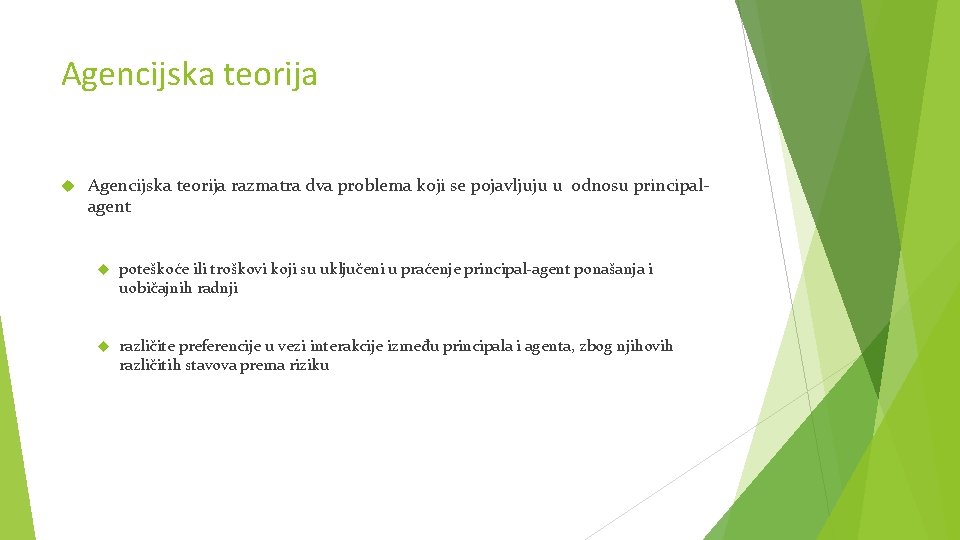 Agencijska teorija

Agencijska teorija razmatra dva problema koji se pojavljuju u odnosu principal-agent

poteškoće ili troškovi koji su uključeni u praćenje principal-agent ponašanja i uobičajnih radnji

različite preferencije u vezi interakcije između principala i agenta, zbog njihovih različitih stavova prema riziku